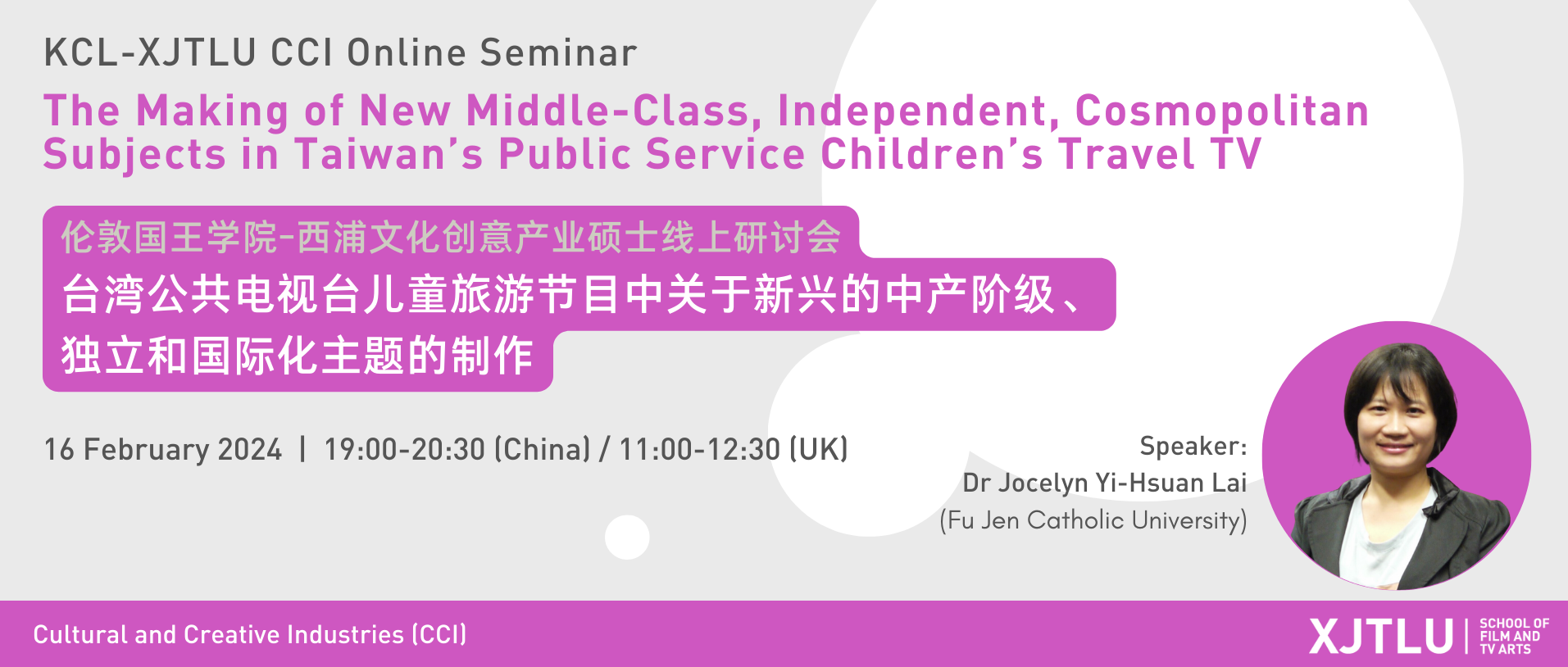 KCL-XJTLU CCI Online Seminar

The Making of New Middle-Class, Independent, Cosmopolitan Subjects in Taiwan's Public Service Children's Travel TV

伦敦国王学院-西浦文化创意产业硕士线上研讨会

台湾公共电视台儿童旅游节目中关于新兴的中产阶级、独立和国际化主题的制作

16 February 2024 | 19:00-20:30 (China) / 11:00-12:30 (UK)

Speaker:
Dr Jocelyn Yi-Hsuan Lai
(Fu Jen Catholic University)

Cultural and Creative Industries (CCI)

XJTLU | SCHOOL OF FILM AND TV ARTS